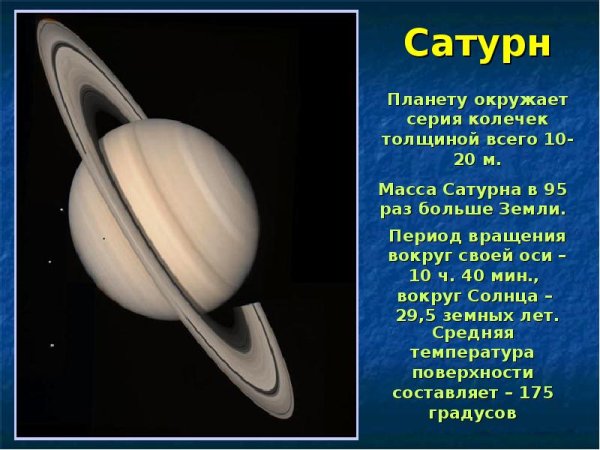 Сатурн

Планету окружает серия колечек толщиной всего 10-20 м.

Масса Сатурна в 95 раз больше Земли.

Период вращения вокруг своей оси – 10 ч. 40 мин., вокруг Солнца – 29,5 земных лет. Средняя температура поверхности составляет – 175 градусов